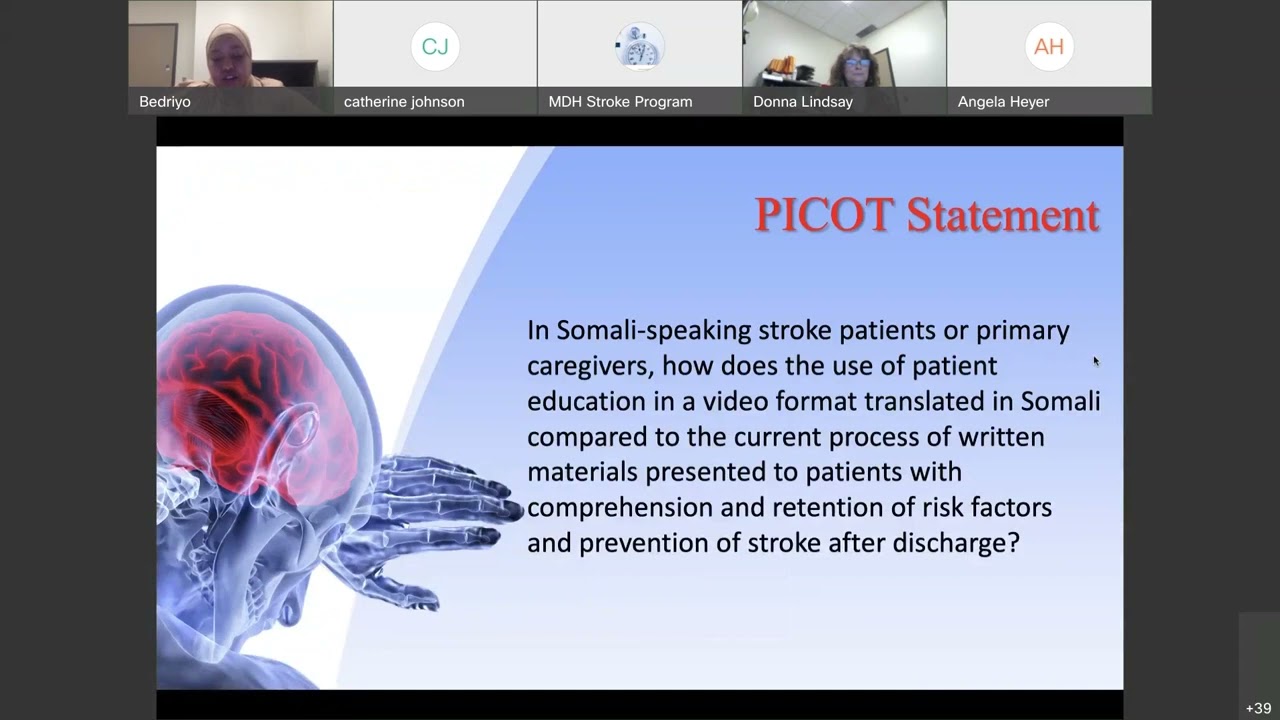 Bedriyo

CJ

catherine johnson

MDH Stroke Program

Donna Lindsay

AH

Angela Heyer

PICOT Statement

In Somali-speaking stroke patients or primary caregivers, how does the use of patient education in a video format translated in Somali compared to the current process of written materials presented to patients with comprehension and retention of risk factors and prevention of stroke after discharge?

+39